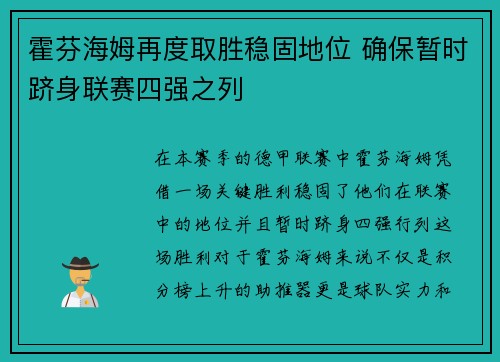 霍芬海姆再度取胜稳固地位 确保暂时跻身联赛四强之列

在本赛季的德甲联赛中霍芬海姆凭借一场关键胜利稳固了他们在联赛中的地位并且暂时跻身四强行列这场胜利对于霍芬海姆来说不仅是积分榜上升的助推器更是球队实力和